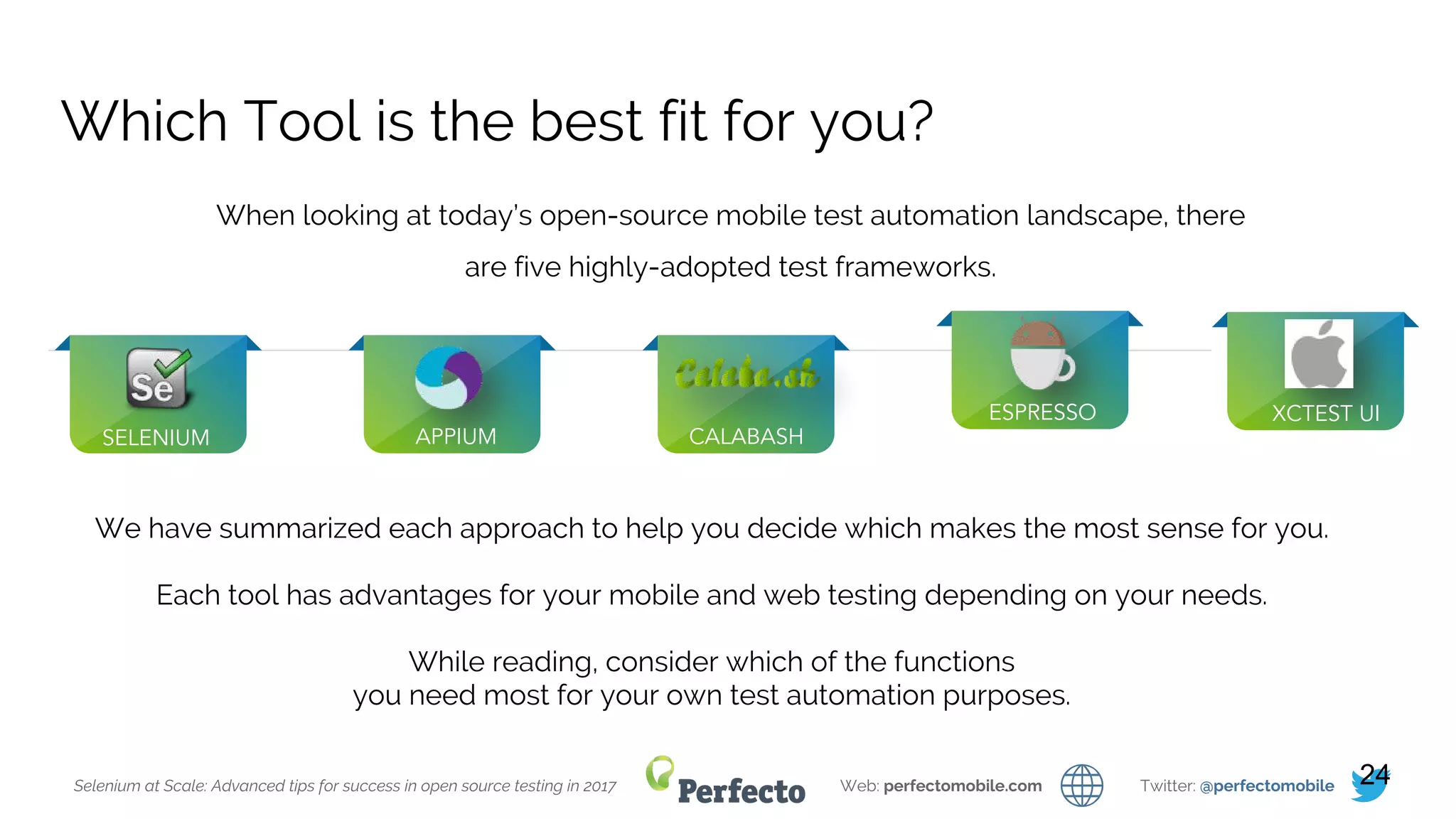 Which Tool is the best fit for you?

When looking at today's open-source mobile test automation landscape, there are five highly-adopted test frameworks.

Se
SELENIUM

APPIUM

Calaba.sh
CALABASH

ESPRESSO

XCTEST UI

We have summarized each approach to help you decide which makes the most sense for you.

Each tool has advantages for your mobile and web testing depending on your needs.

While reading, consider which of the functions
you need most for your own test automation purposes.

Selenium at Scale: Advanced tips for success in open source testing in 2017

Perfecto

Web: perfectomobile.com

Twitter: @perfectomobile

24